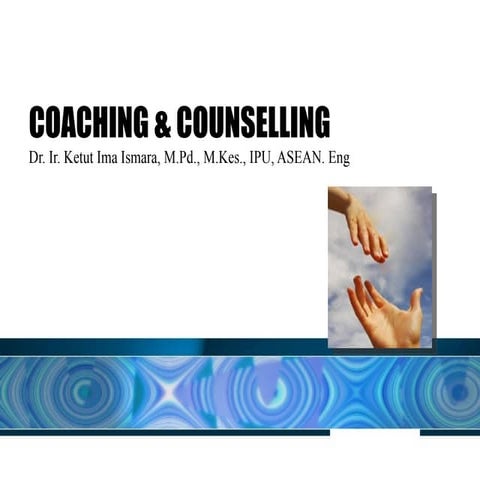 COACHING & COUNSELLING

Dr. Ir. Ketut Ima Ismara, M.Pd., M.Kes., IPU, ASEAN. Eng